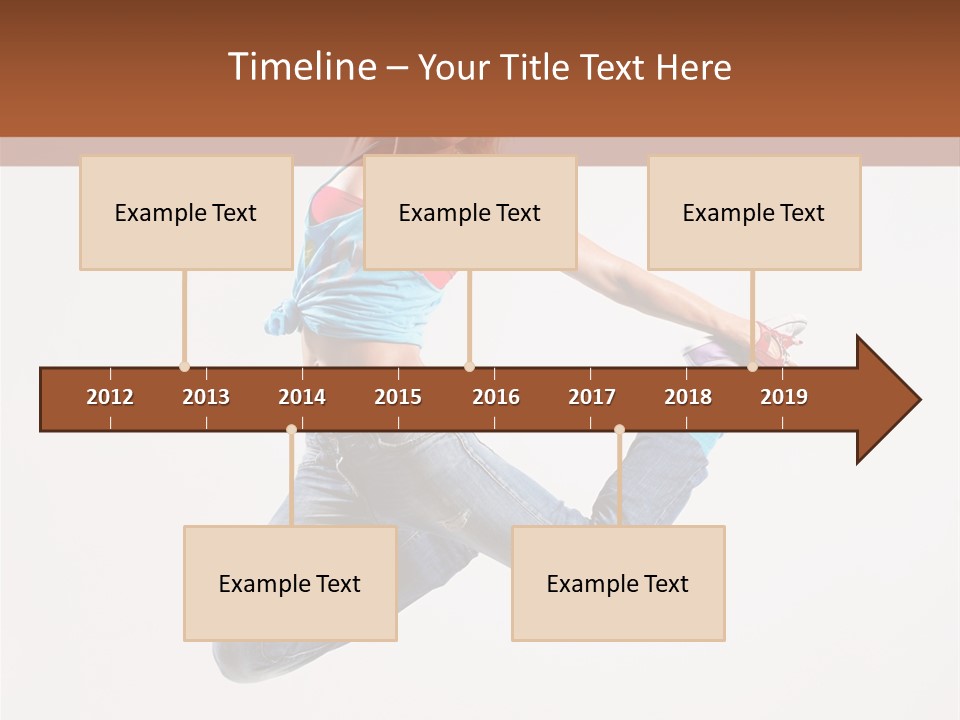 Timeline – Your Title Text Here

Example Text

Example Text

Example Text

2012 2013 2014 2015 2016 2017 2018 2019

Example Text

Example Text